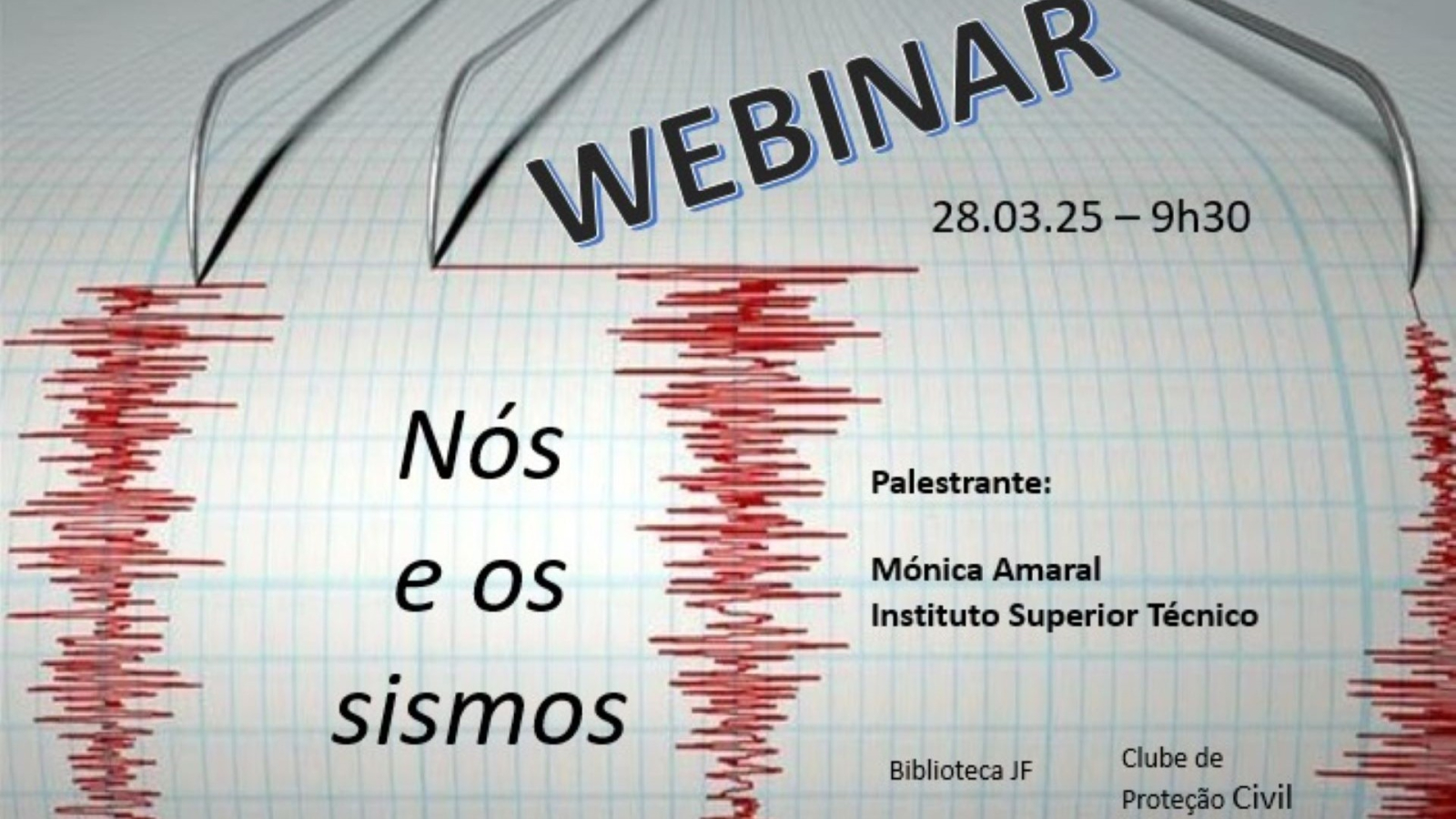 WEBINAR

28.03.25 – 9h30

Nós e os sismos

Palestrante:

Mónica Amaral
Instituto Superior Técnico

Biblioteca JF

Clube de Proteção Civil